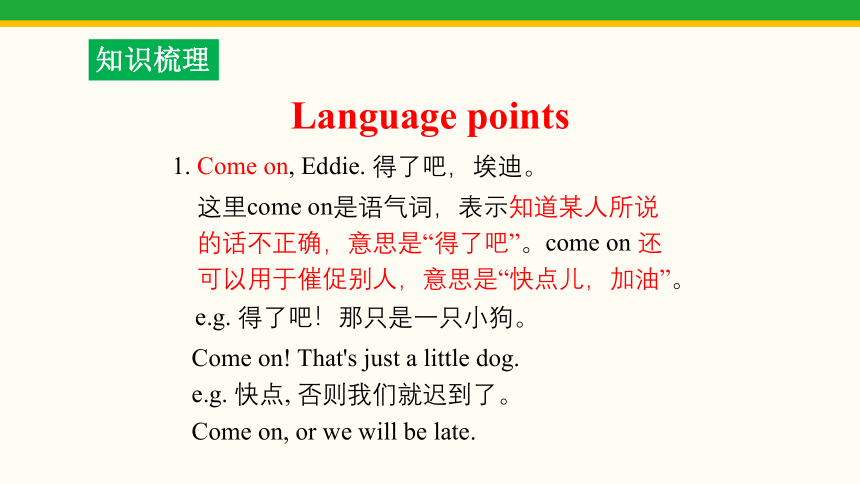 知识梳理

Language points

1. Come on, Eddie. 得了吧，埃迪。

这里come on是语气词，表示知道某人所说的话不正确，意思是“得了吧”。come on 还可以用于催促别人，意思是“快点儿，加油”。

e.g. 得了吧！那只是一只小狗。

Come on! That's just a little dog.

e.g. 快点, 否则我们就迟到了。

Come on, or we will be late.